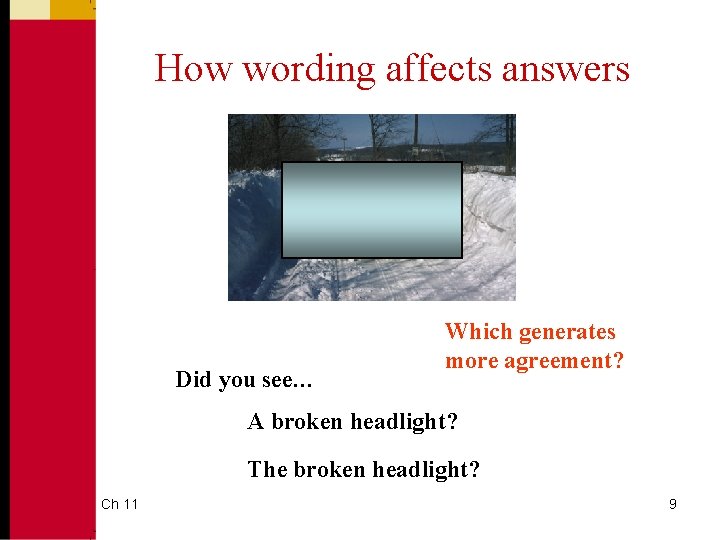 How wording affects answers

Which generates more agreement?

Did you see…

A broken headlight?

The broken headlight?

Ch 11

9